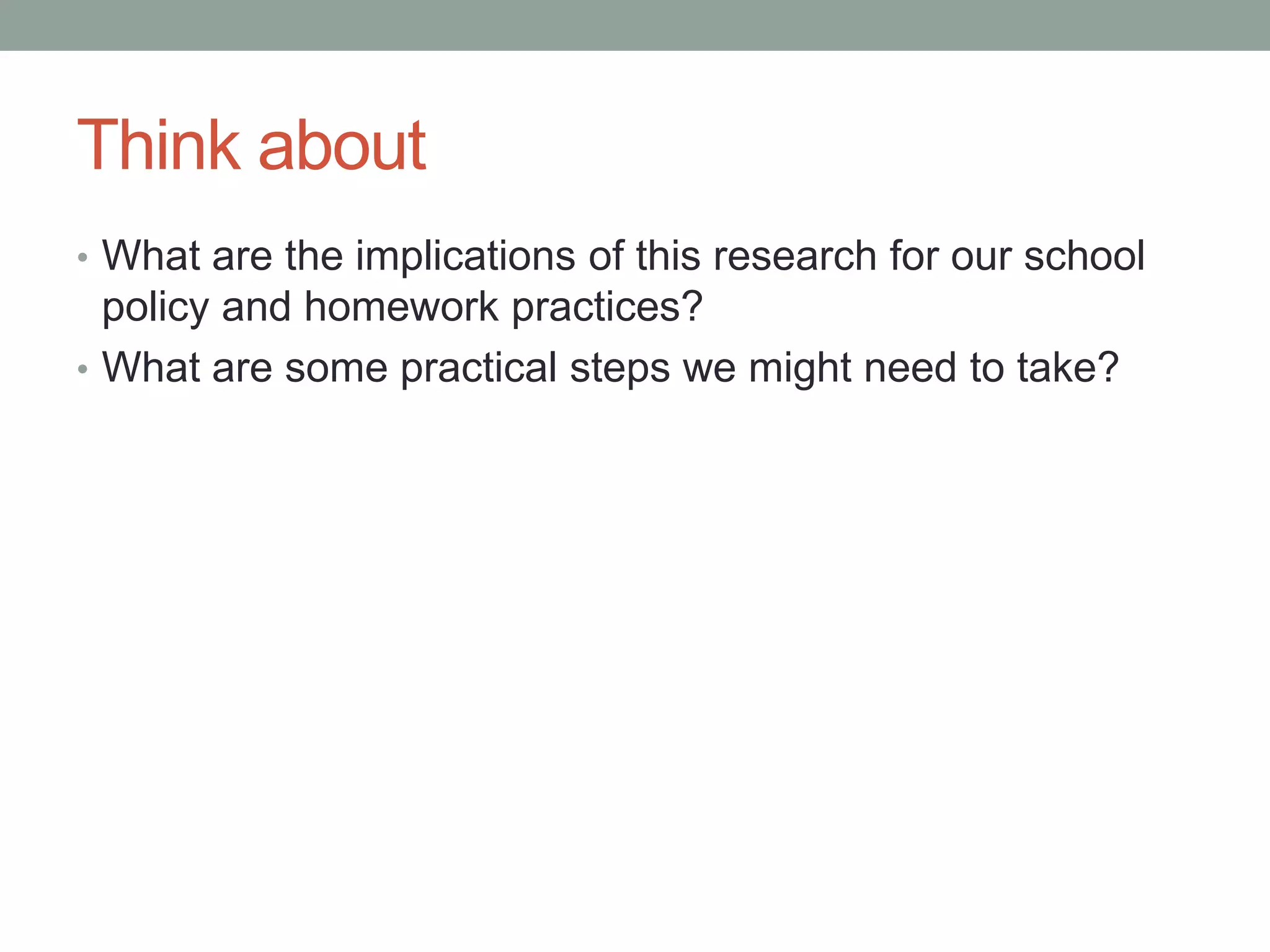 Think about

• What are the implications of this research for our school policy and homework practices?
• What are some practical steps we might need to take?